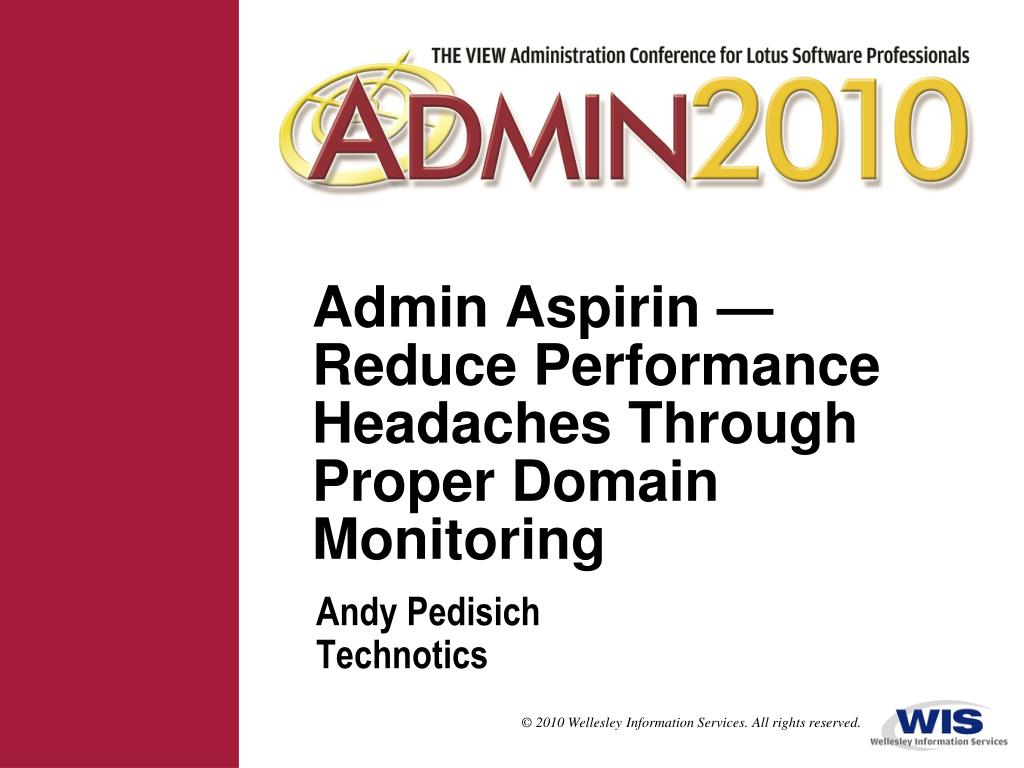 THE VIEW Administration Conference for Lotus Software Professionals

ADMIN2010

Admin Aspirin — Reduce Performance Headaches Through Proper Domain Monitoring

Andy Pedisich
Technotics

© 2010 Wellesley Information Services. All rights reserved.

WIS
Wellesley Information Services